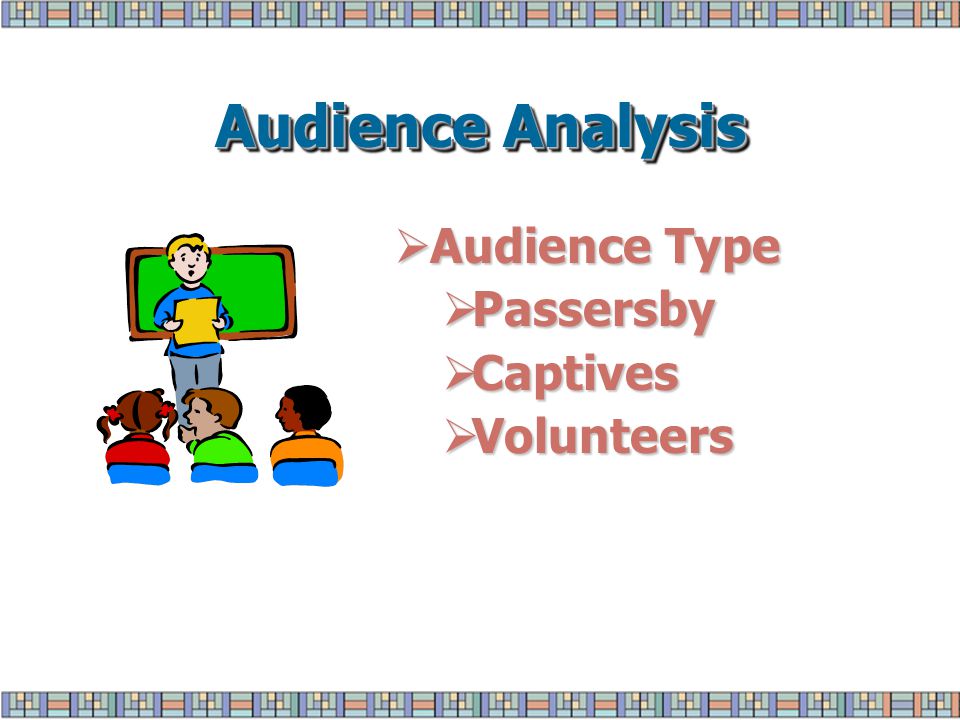 Audience Analysis

➢Audience Type
➢Passersby
➢Captives
➢Volunteers